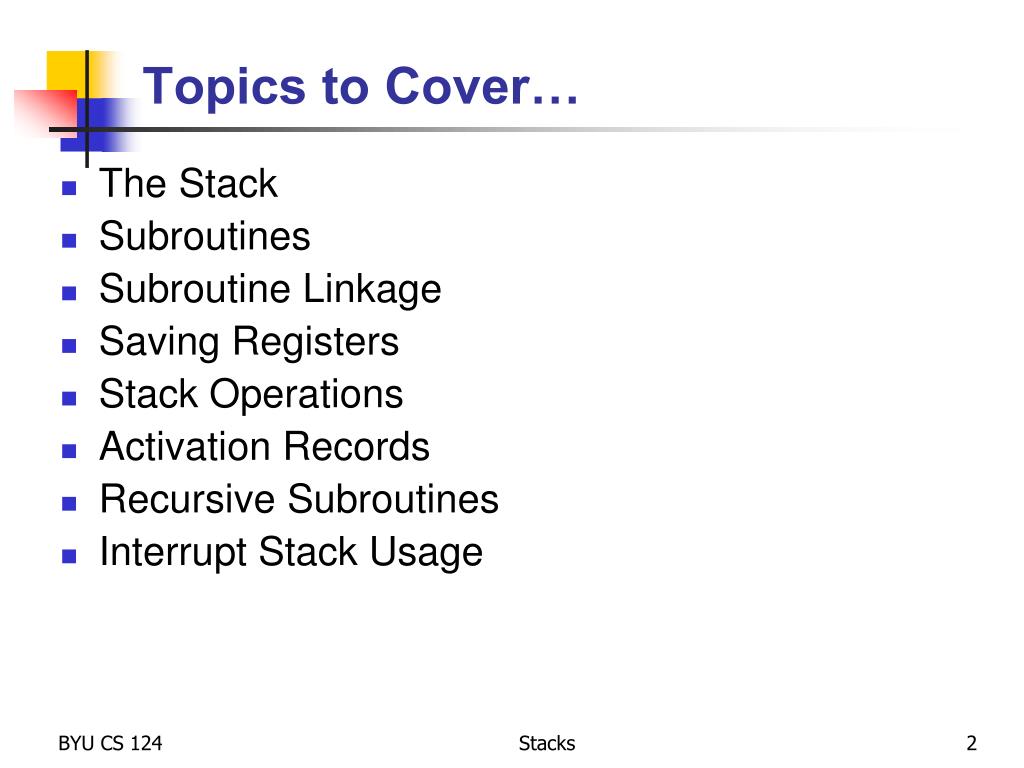 Topics to Cover…

- The Stack
- Subroutines
- Subroutine Linkage
- Saving Registers
- Stack Operations
- Activation Records
- Recursive Subroutines
- Interrupt Stack Usage

BYU CS 124

Stacks

2